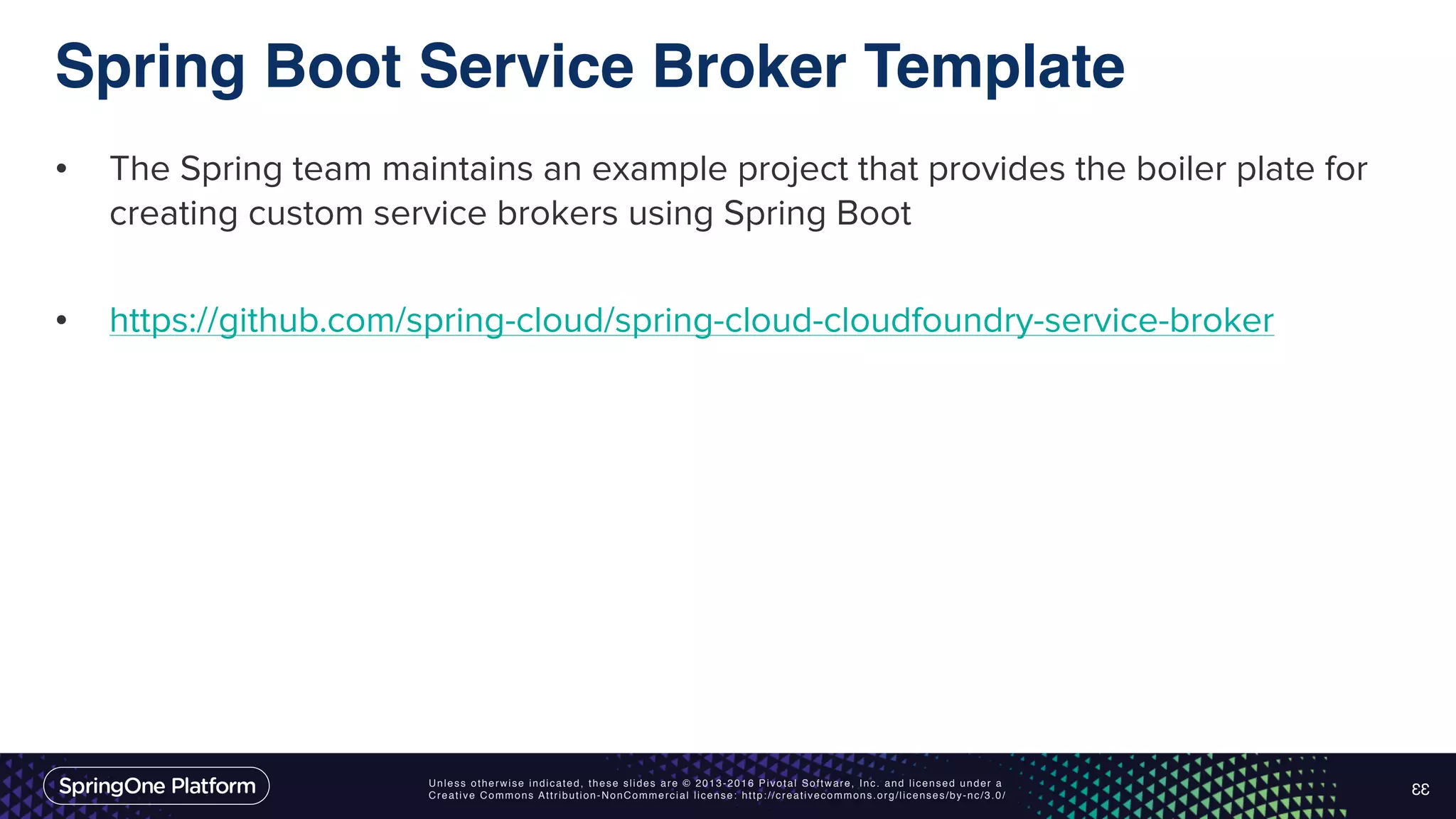 Spring Boot Service Broker Template

• The Spring team maintains an example project that provides the boiler plate for creating custom service brokers using Spring Boot

• https://github.com/spring-cloud/spring-cloud-cloudfoundry-service-broker

SpringOne Platform

Unless otherwise indicated, these slides are © 2013-2016 Pivotal Software, Inc. and licensed under a Creative Commons Attribution-NonCommercial license: http://creativecommons.org/licenses/by-nc/3.0/

33